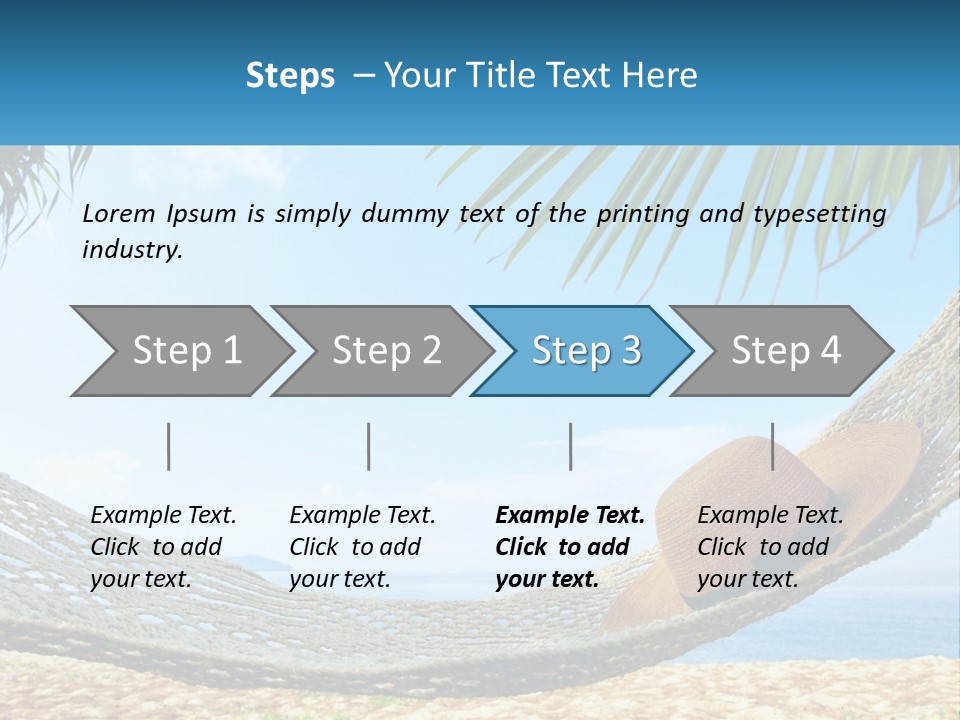 Steps – Your Title Text Here

Lorem Ipsum is simply dummy text of the printing and typesetting industry.

Step 1

Step 2

Step 3

Step 4

Example Text. Click to add your text.

Example Text. Click to add your text.

Example Text. Click to add your text.

Example Text. Click to add your text.